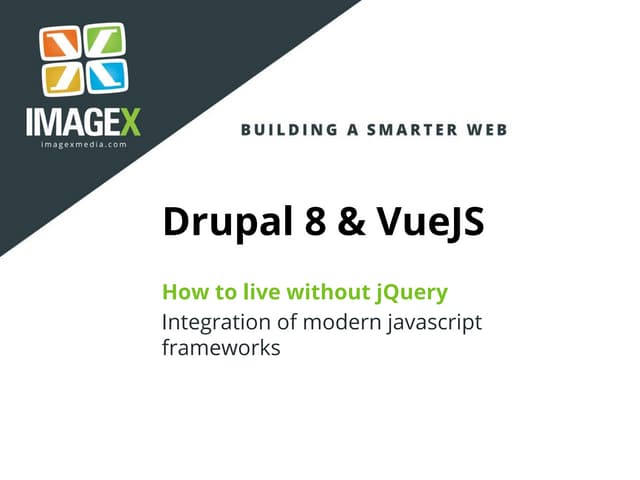 IMAGEX
imagexmedia.com

BUILDING A SMARTER WEB

Drupal 8 & VueJS

How to live without jQuery
Integration of modern javascript frameworks